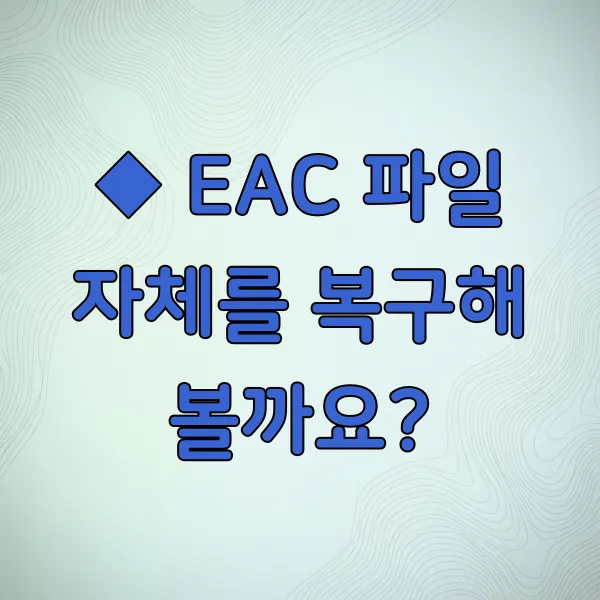 ◆ EAC 파일 자체를 복구해 볼까요?